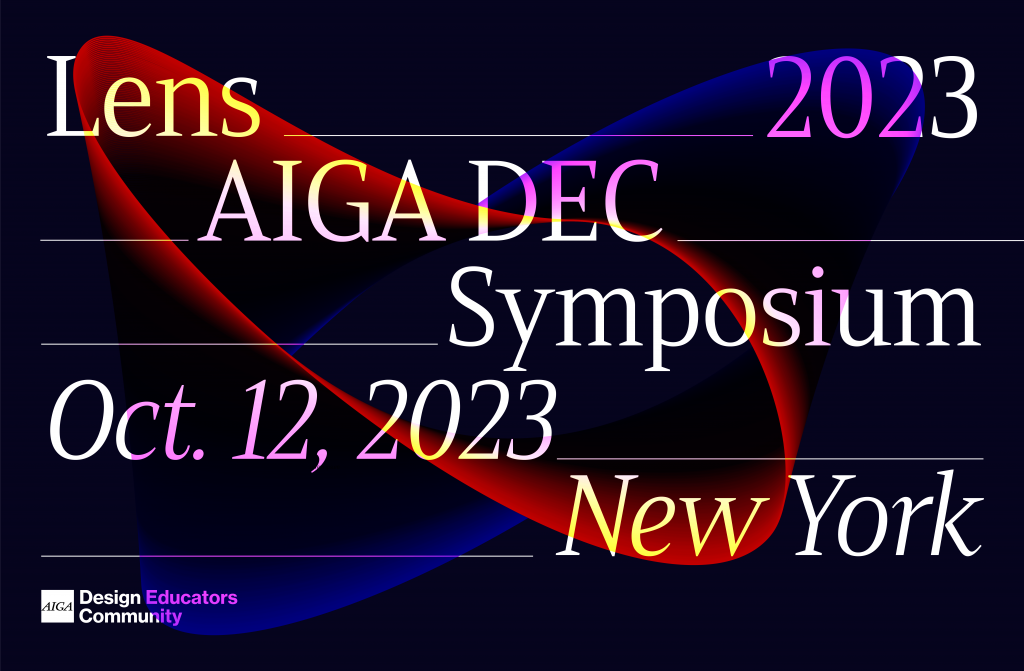 Lens 2023
AIGA DEC
Symposium
Oct. 12, 2023
New York

AIGA Design Educators Community